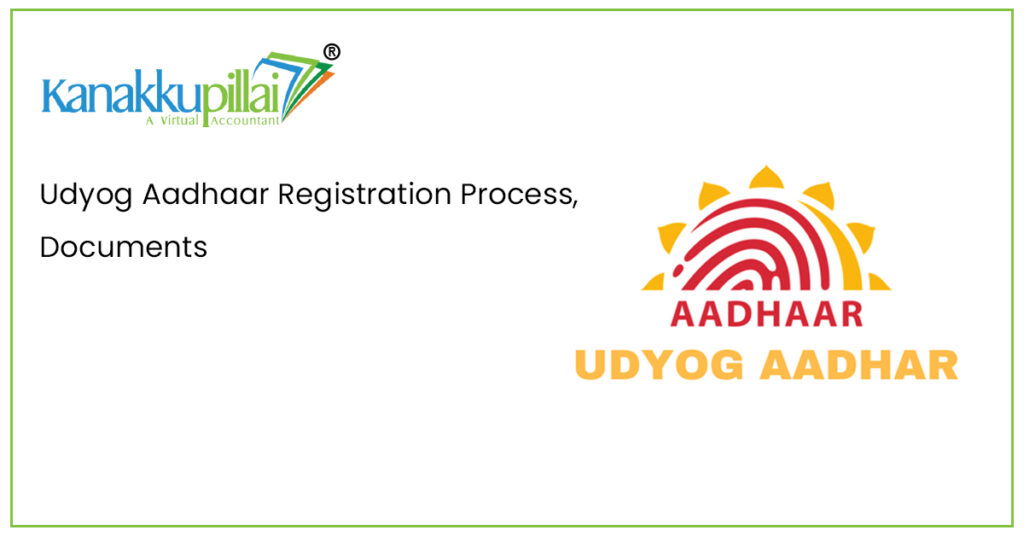 Kanakkupillai®
A Virtual Accountant

Udyog Aadhaar Registration Process, Documents

AADHAAR
UDYOG AADHAR